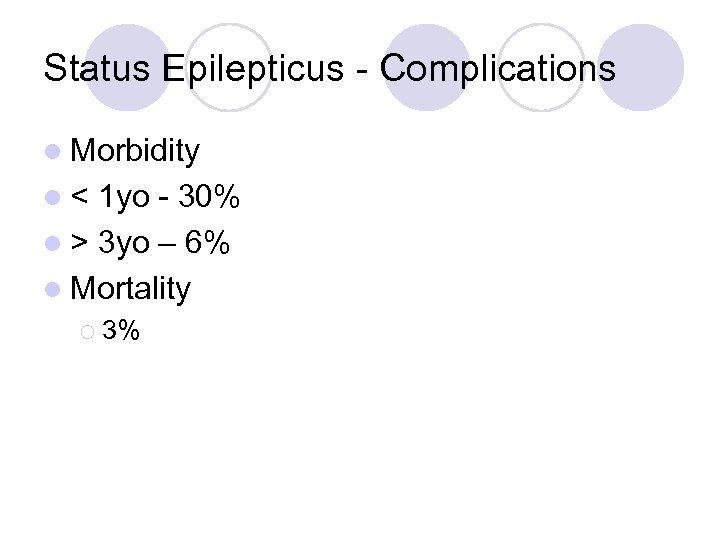 Status Epilepticus - Complications

- Morbidity
- < 1yo - 30%
- > 3yo – 6%
- Mortality
  - 3%